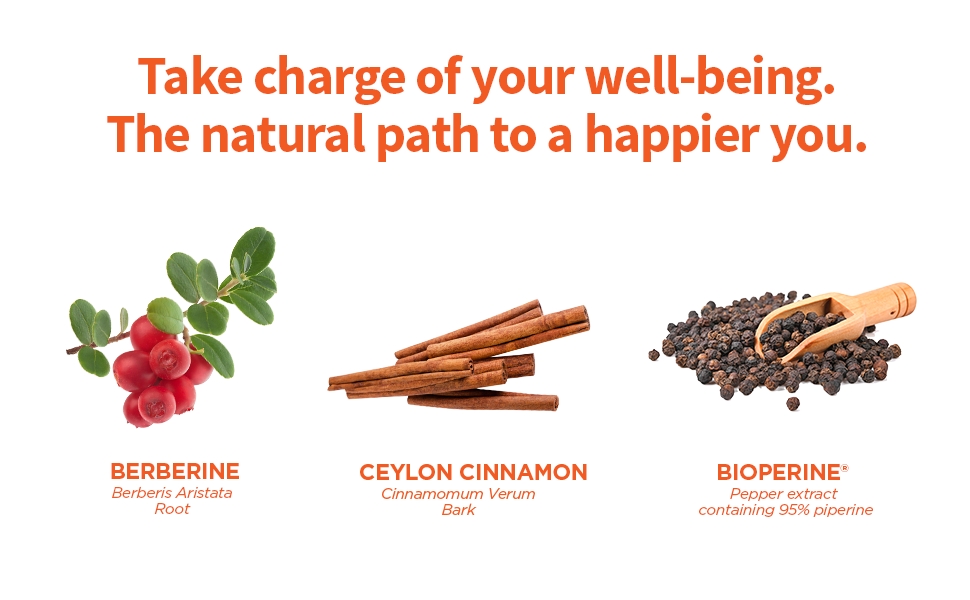 Take charge of your well-being.
The natural path to a happier you.

BERBERINE
Berberis Aristata
Root

CEYLON CINNAMON
Cinnamomum Verum
Bark

BIOPERINE®
Pepper extract
containing 95% piperine